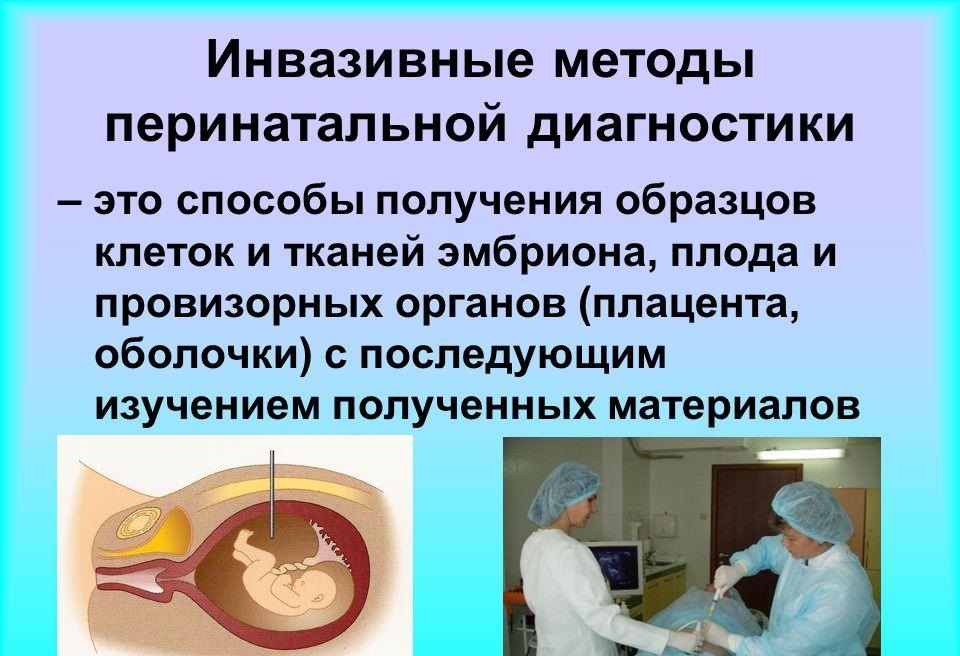 Инвазивные методы перинатальной диагностики

– это способы получения образцов клеток и тканей эмбриона, плода и провизорных органов (плацента, оболочки) с последующим изучением полученных материалов